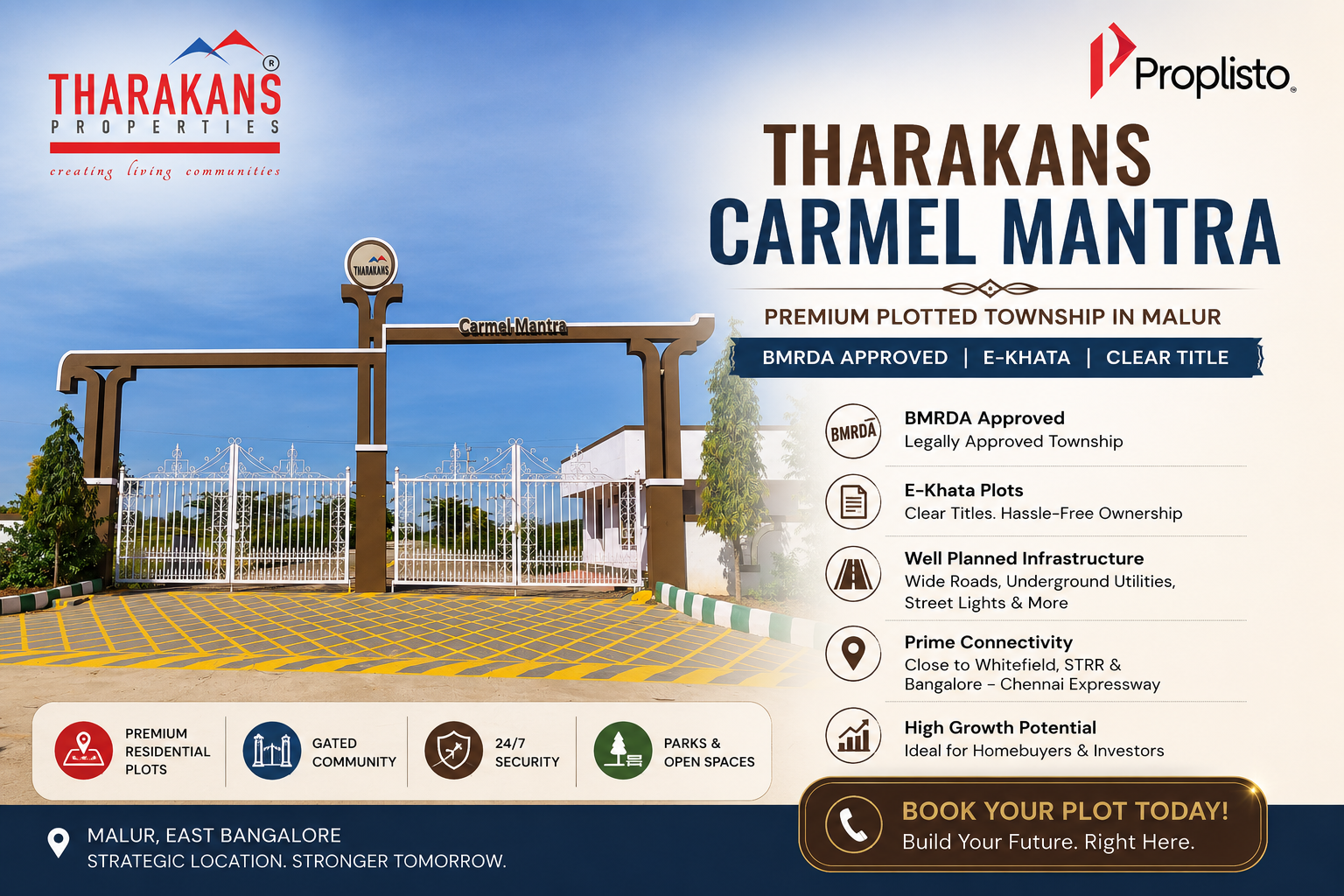 THARAKANS® PROPERTIES
creating living communities

Proplisto®

THARAKANS
CARMEL MANTRA

PREMIUM PLOTTED TOWNSHIP IN MALUR

BMRDA APPROVED | E-KHATA | CLEAR TITLE

THARAKANS

Carmel Mantra

BMRDA

BMRDA Approved
Legally Approved Township

E-Khata Plots
Clear Titles. Hassle-Free Ownership

Well Planned Infrastructure
Wide Roads, Underground Utilities, Street Lights & More

Prime Connectivity
Close to Whitefield, STRR & Bangalore – Chennai Expressway

High Growth Potential
Ideal for Homebuyers & Investors

PREMIUM RESIDENTIAL PLOTS

GATED COMMUNITY

24/7 SECURITY

PARKS & OPEN SPACES

MALUR, EAST BANGALORE
STRATEGIC LOCATION. STRONGER TOMORROW.

BOOK YOUR PLOT TODAY!
Build Your Future. Right Here.